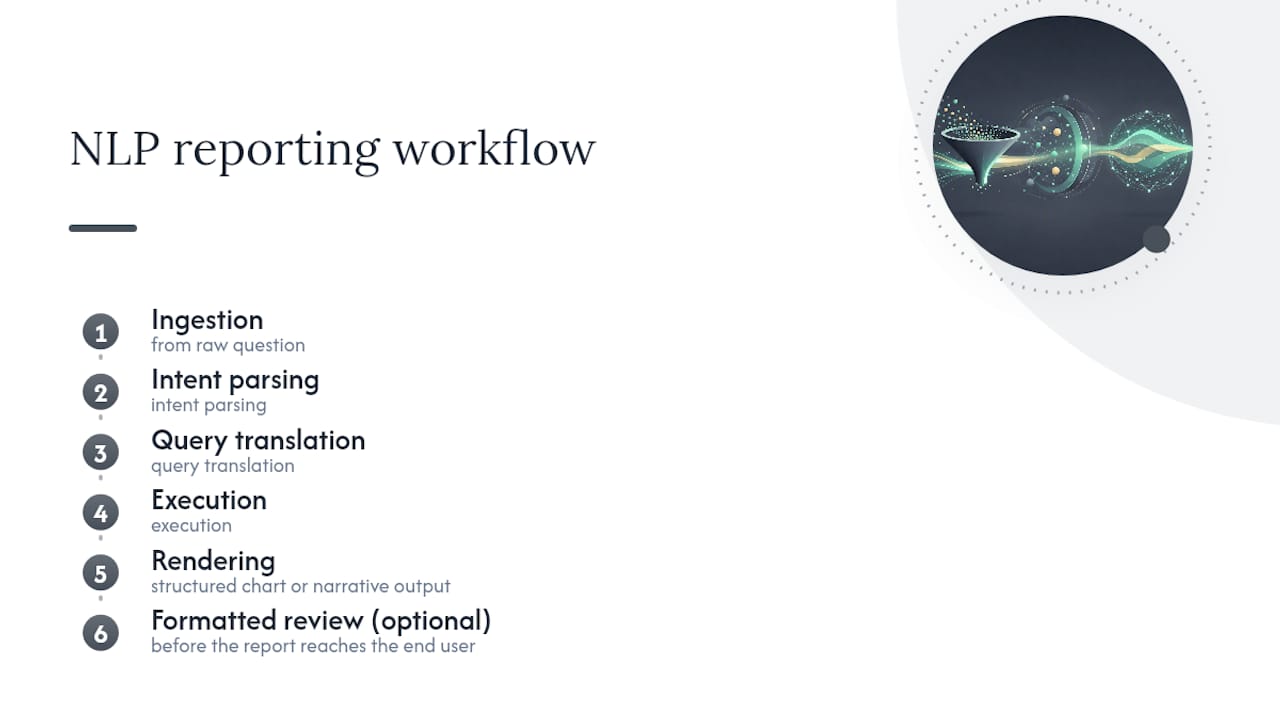 NLP reporting workflow

1 Ingestion
from raw question

2 Intent parsing
intent parsing

3 Query translation
query translation

4 Execution
execution

5 Rendering
structured chart or narrative output

6 Formatted review (optional)
before the report reaches the end user